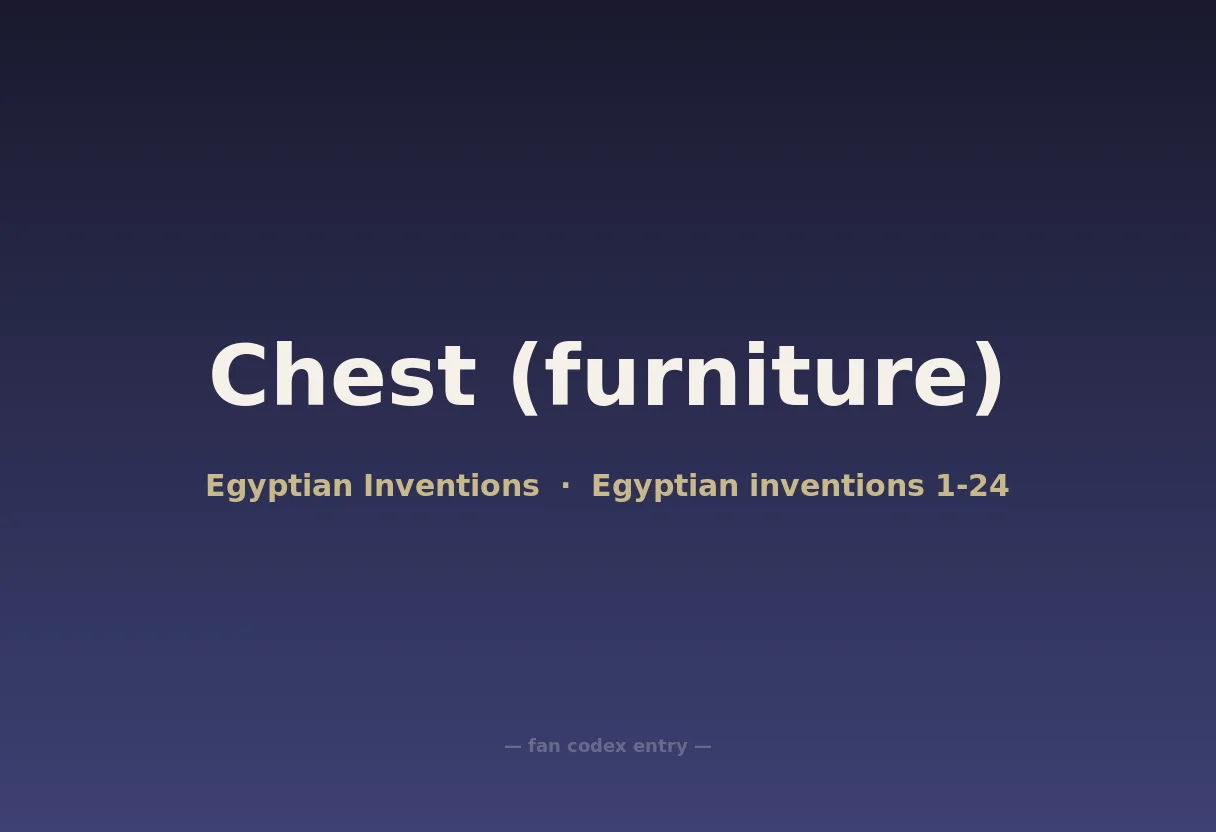 Chest (furniture)

Egyptian Inventions · Egyptian inventions 1-24

— fan codex entry —